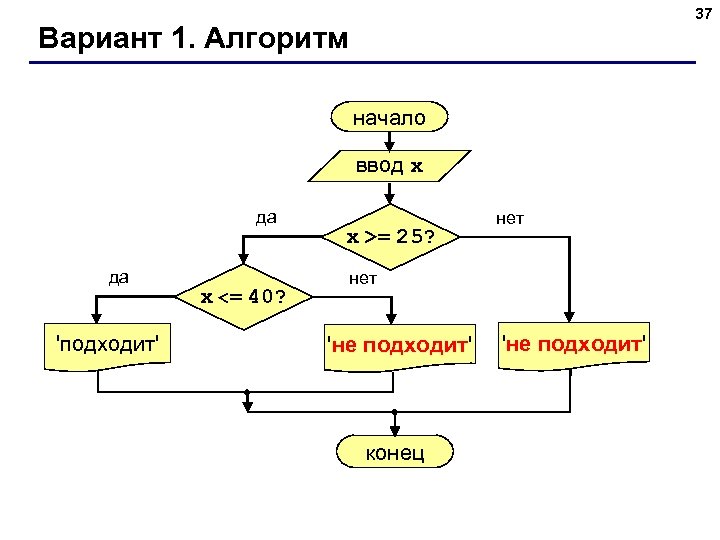 37

Вариант 1. Алгоритм

начало

ввод x

да

x >= 25?

нет

да

x <= 40?

нет

'подходит'

'не подходит'

'не подходит'

конец